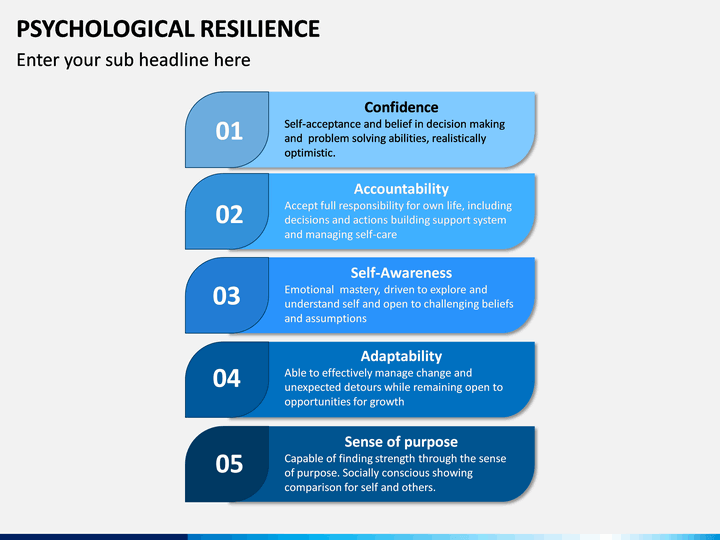 PSYCHOLOGICAL RESILIENCE

Enter your sub headline here

01

Confidence

Self-acceptance and belief in decision making and problem solving abilities, realistically optimistic.

02

Accountability

Accept full responsibility for own life, including decisions and actions building support system and managing self-care

03

Self-Awareness

Emotional mastery, driven to explore and understand self and open to challenging beliefs and assumptions

04

Adaptability

Able to effectively manage change and unexpected detours while remaining open to opportunities for growth

05

Sense of purpose

Capable of finding strength through the sense of purpose. Socially conscious showing comparison for self and others.